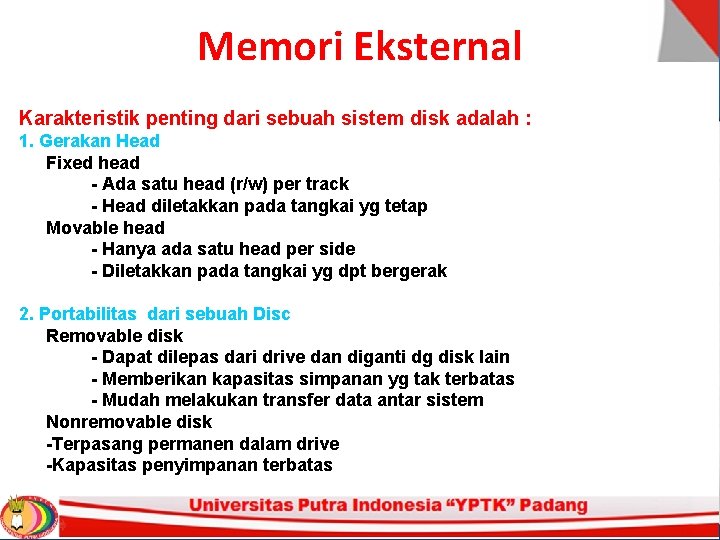 Memori Eksternal

Karakteristik penting dari sebuah sistem disk adalah :
1. Gerakan Head
Fixed head
- Ada satu head (r/w) per track
- Head diletakkan pada tangkai yg tetap
Movable head
- Hanya ada satu head per side
- Diletakkan pada tangkai yg dpt bergerak

2. Portabilitas dari sebuah Disc
Removable disk
- Dapat dilepas dari drive dan diganti dg disk lain
- Memberikan kapasitas simpanan yg tak terbatas
- Mudah melakukan transfer data antar sistem
Nonremovable disk
-Terpasang permanen dalam drive
-Kapasitas penyimpanan terbatas

Universitas Putra Indonesia "YPTK" Padang